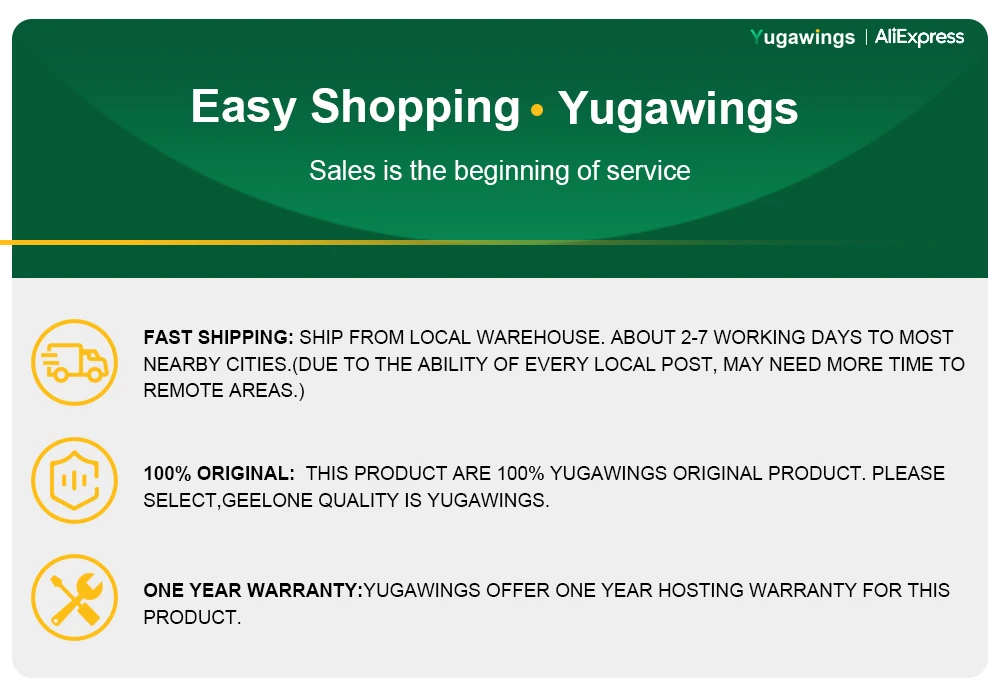 Yugawings | AliExpress

Easy Shopping • Yugawings

Sales is the beginning of service

FAST SHIPPING: SHIP FROM LOCAL WAREHOUSE. ABOUT 2-7 WORKING DAYS TO MOST NEARBY CITIES.(DUE TO THE ABILITY OF EVERY LOCAL POST, MAY NEED MORE TIME TO REMOTE AREAS.)

100% ORIGINAL: THIS PRODUCT ARE 100% YUGAWINGS ORIGINAL PRODUCT. PLEASE SELECT,GEELONE QUALITY IS YUGAWINGS.

ONE YEAR WARRANTY:YUGAWINGS OFFER ONE YEAR HOSTING WARRANTY FOR THIS PRODUCT.